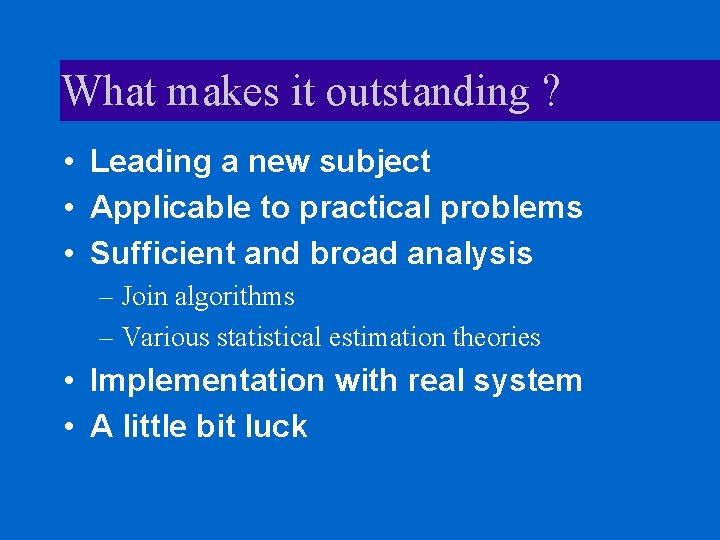 What makes it outstanding ?

• Leading a new subject
• Applicable to practical problems
• Sufficient and broad analysis
– Join algorithms
– Various statistical estimation theories
• Implementation with real system
• A little bit luck